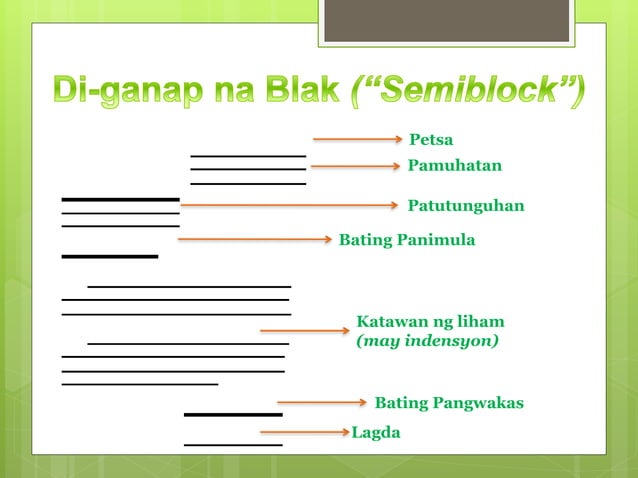 Di-ganap na Blak ("Semiblock")

Petsa

Pamuhatan

Patutunguhan

Bating Panimula

Katawan ng liham
(may indensyon)

Bating Pangwakas

Lagda